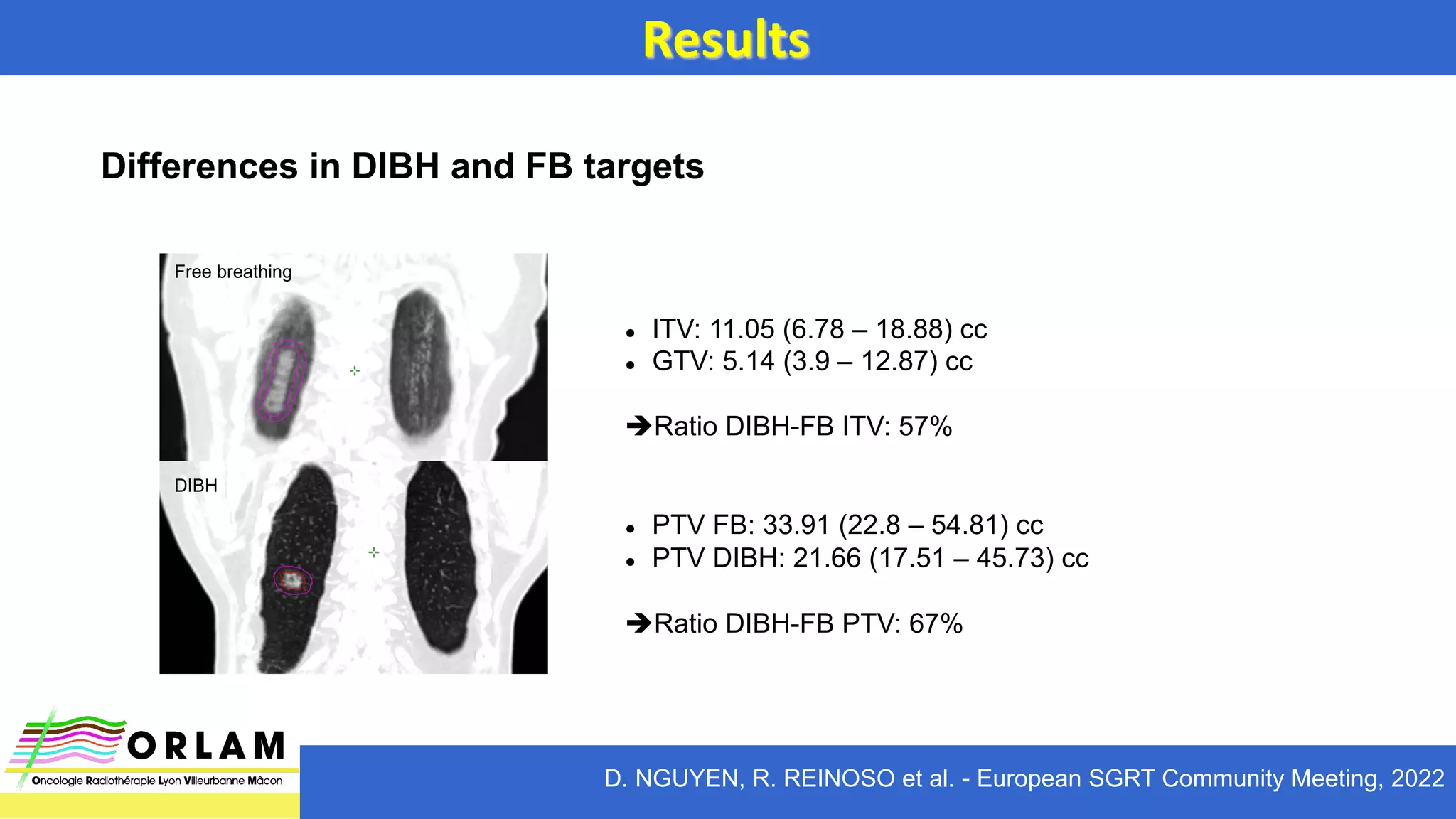 Results

Differences in DIBH and FB targets

Free breathing

DIBH

• ITV: 11.05 (6.78 – 18.88) cc
• GTV: 5.14 (3.9 – 12.87) cc

➔Ratio DIBH-FB ITV: 57%

• PTV FB: 33.91 (22.8 – 54.81) cc
• PTV DIBH: 21.66 (17.51 – 45.73) cc

➔Ratio DIBH-FB PTV: 67%

ORLAM
Oncologie Radiothérapie Lyon Villeurbanne Mâcon

D. NGUYEN, R. REINOSO et al. - European SGRT Community Meeting, 2022